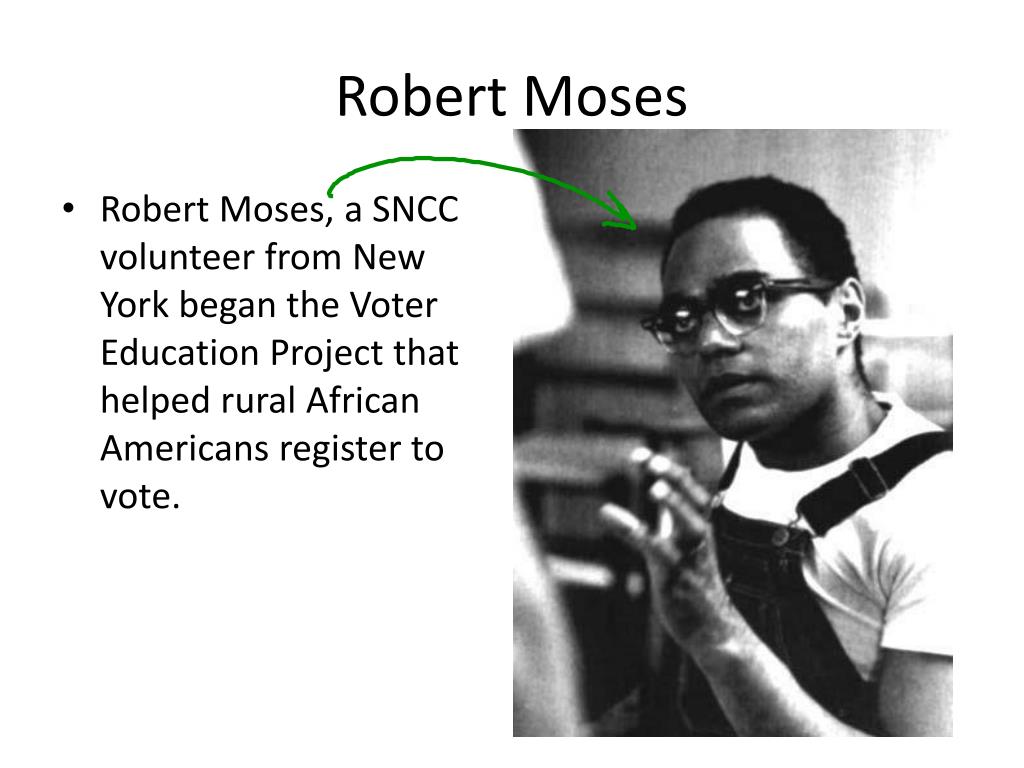 Robert Moses

• Robert Moses, a SNCC volunteer from New York began the Voter Education Project that helped rural African Americans register to vote.